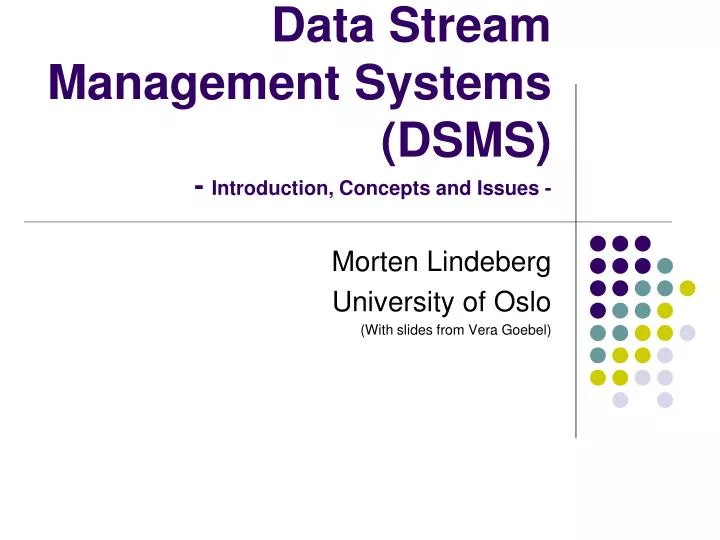 Data Stream Management Systems (DSMS)

- Introduction, Concepts and Issues -

Morten Lindeberg
University of Oslo
(With slides from Vera Goebel)